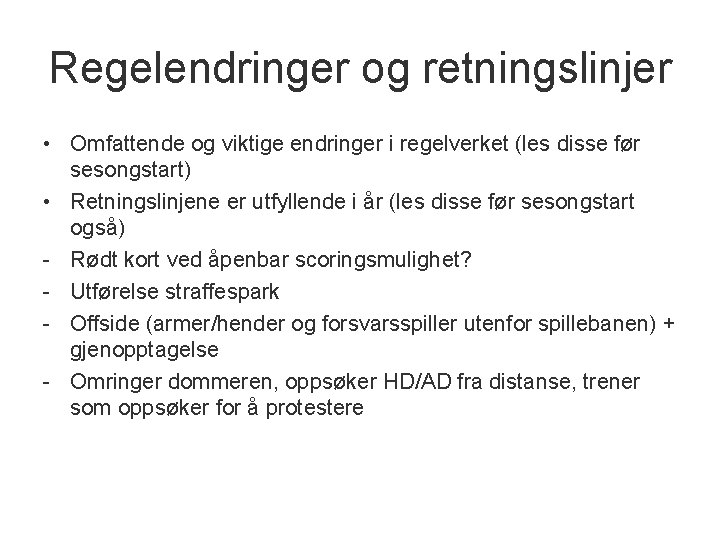 Regelendringer og retningslinjer

• Omfattende og viktige endringer i regelverket (les disse før sesongstart)
• Retningslinjene er utfyllende i år (les disse før sesongstart også)
- Rødt kort ved åpenbar scoringsmulighet?
- Utførelse straffespark
- Offside (armer/hender og forsvarsspiller utenfor spillebanen) + gjenopptagelse
- Omringer dommeren, oppsøker HD/AD fra distanse, trener som oppsøker for å protestere